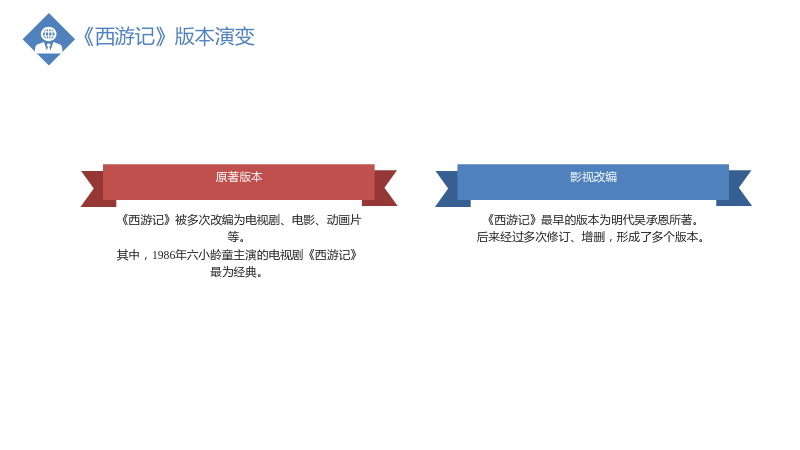 《西游记》版本演变

原著版本

《西游记》被多次改编为电视剧、电影、动画片等。
其中，1986年六小龄童主演的电视剧《西游记》最为经典。

影视改编

《西游记》最早的版本为明代吴承恩所著。
后来经过多次修订、增删，形成了多个版本。